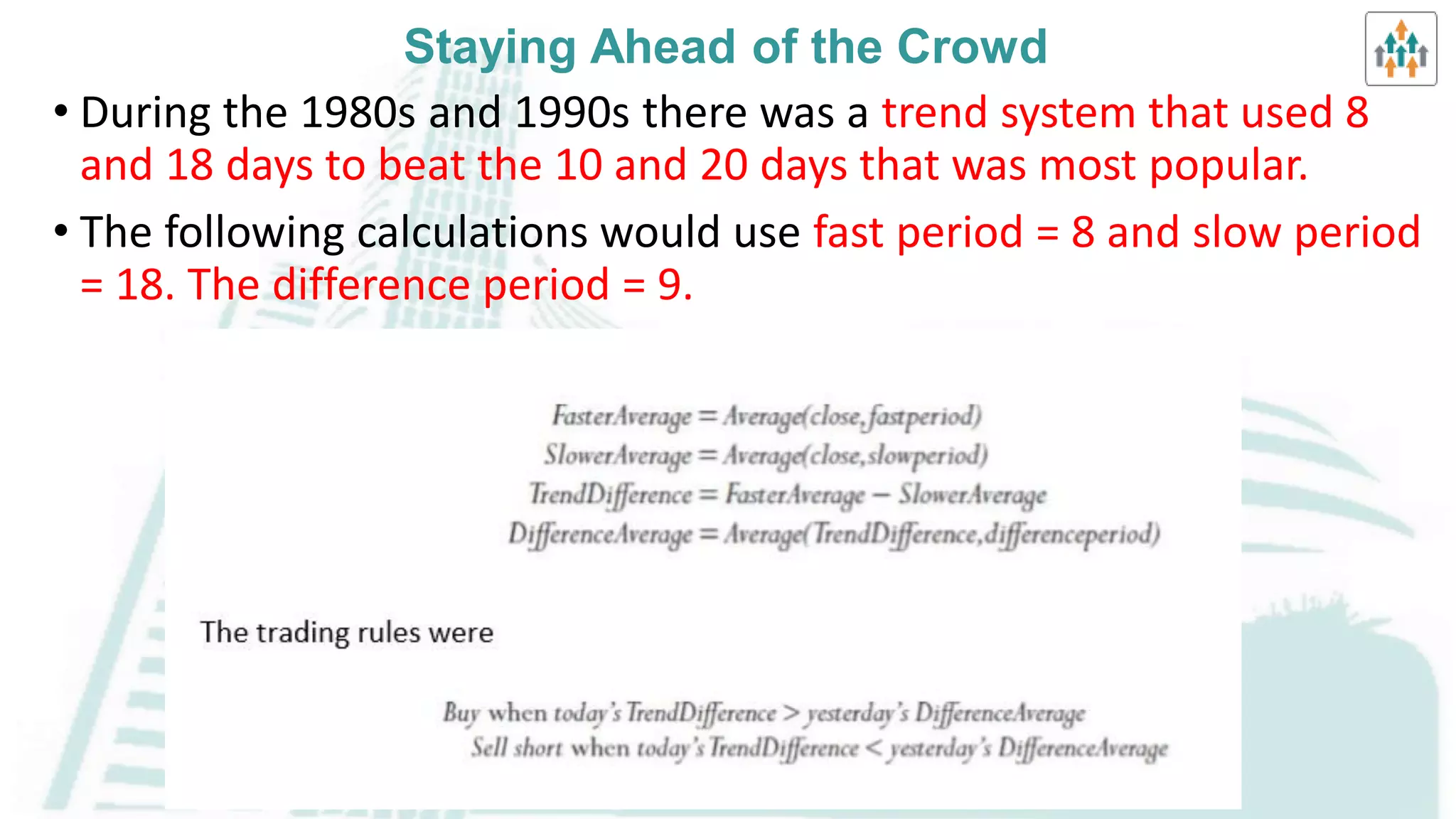 Staying Ahead of the Crowd

• During the 1980s and 1990s there was a trend system that used 8 and 18 days to beat the 10 and 20 days that was most popular.

• The following calculations would use fast period = 8 and slow period = 18. The difference period = 9.

$FasterAverage = Average(close, fastperiod)$
$SlowerAverage = Average(close, slowperiod)$
$TrendDifference = FasterAverage - SlowerAverage$
$DifferenceAverage = Average(TrendDifference, differenceperiod)$

The trading rules were

Buy when today's TrendDifference > yesterday's DifferenceAverage
Sell short when today's TrendDifference < yesterday's DifferenceAverage